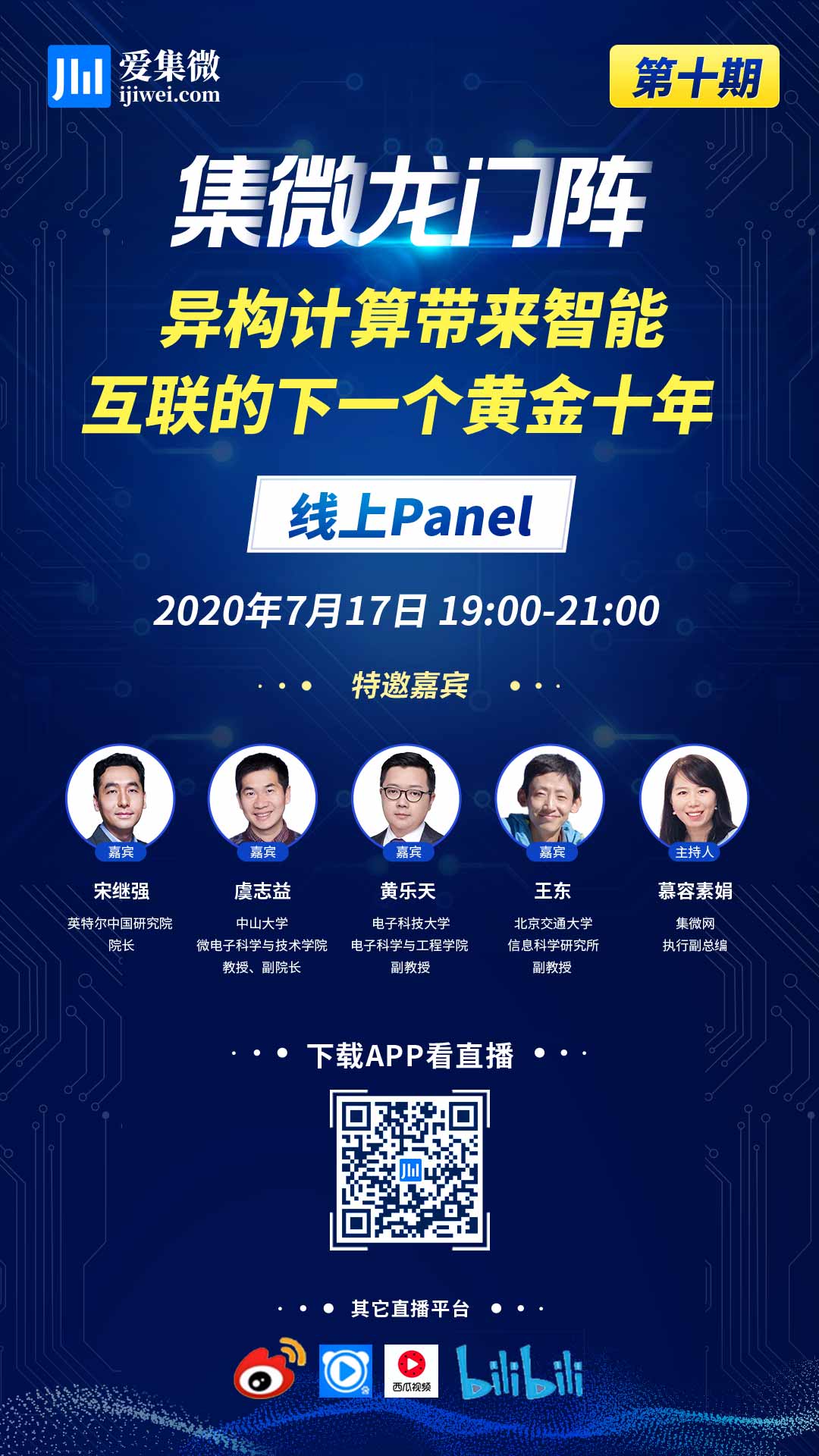 爱集微
ijiwei.com

第十期

集微龙门阵

异构计算带来智能互联的下一个黄金十年

线上Panel

2020年7月17日 19:00-21:00

特邀嘉宾

嘉宾
宋继强
英特尔中国研究院
院长

嘉宾
虞志益
中山大学
微电子科学与技术学院
教授、副院长

嘉宾
黄乐天
电子科技大学
电子科学与工程学院
副教授

嘉宾
王东
北京交通大学
信息科学研究所
副教授

主持人
慕容素娟
集微网
执行副总编

下载APP看直播

其它直播平台

西瓜视频

bilibili